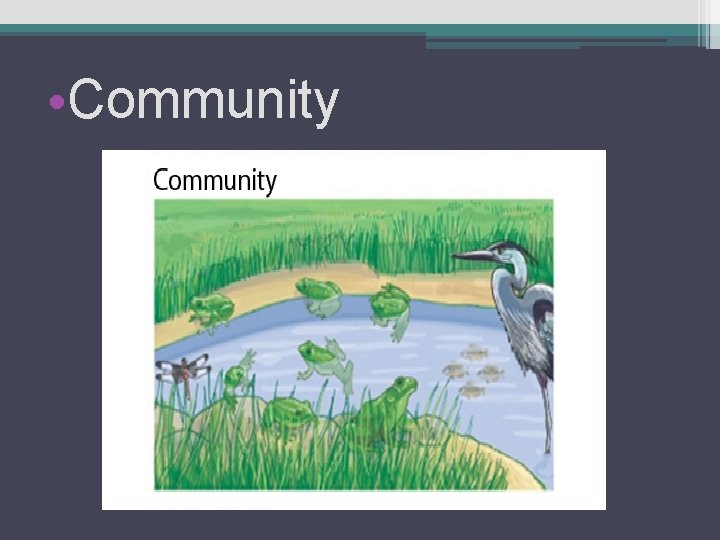 •Community

Community